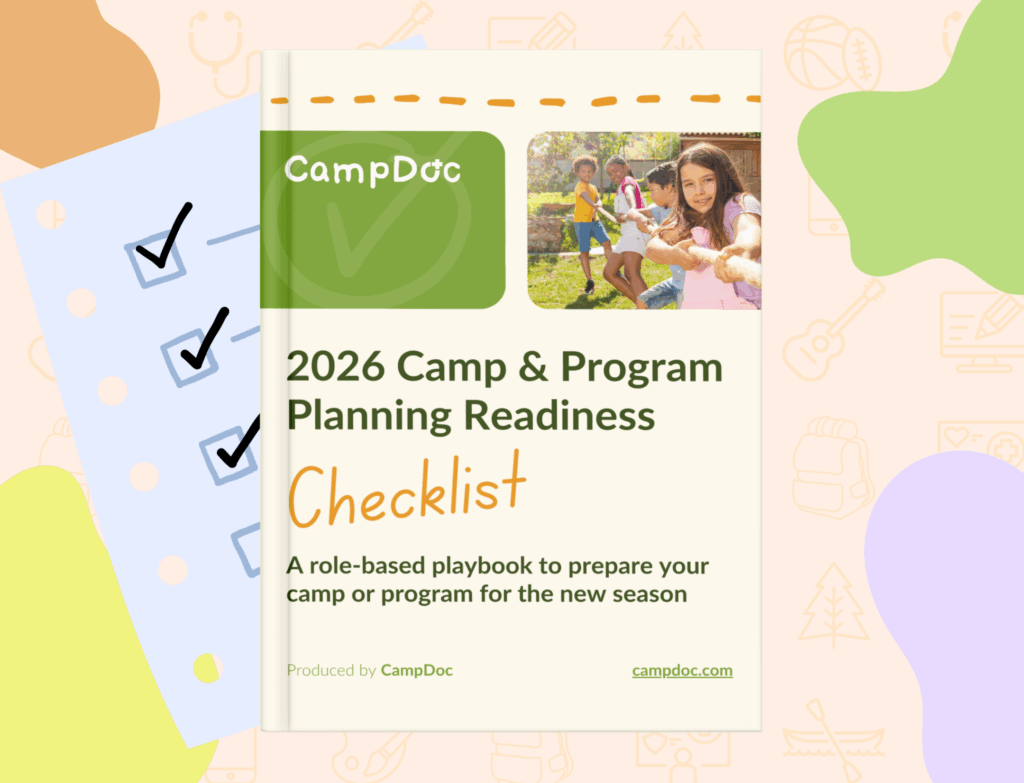 CampDoc

2026 Camp & Program Planning Readiness

Checklist

A role-based playbook to prepare your camp or program for the new season

Produced by CampDoc

campdoc.com